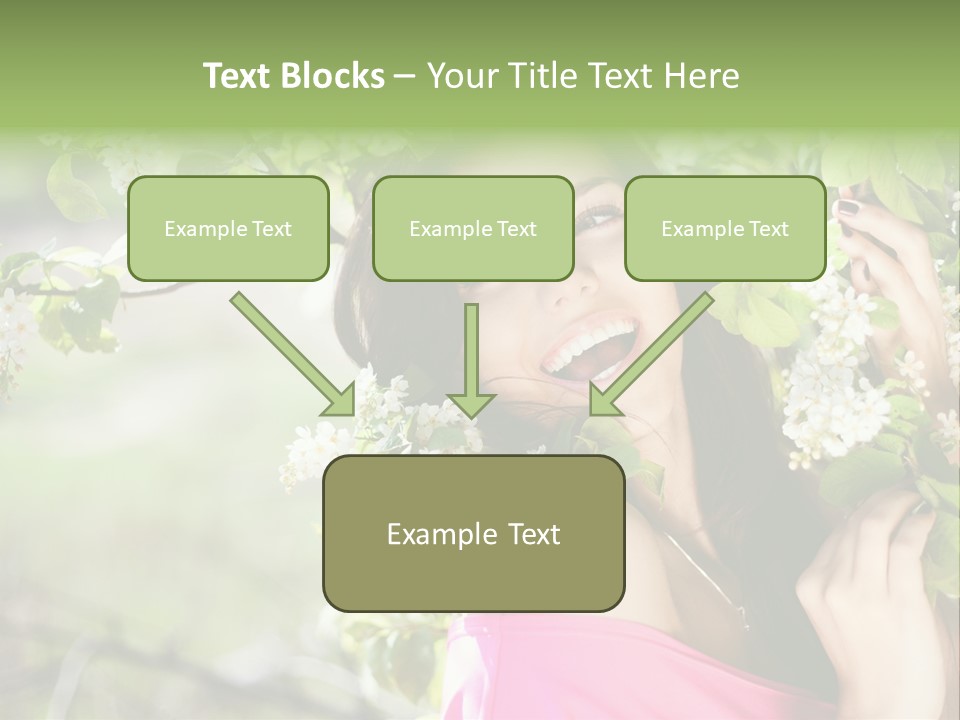 Text Blocks – Your Title Text Here

Example Text

Example Text

Example Text

Example Text